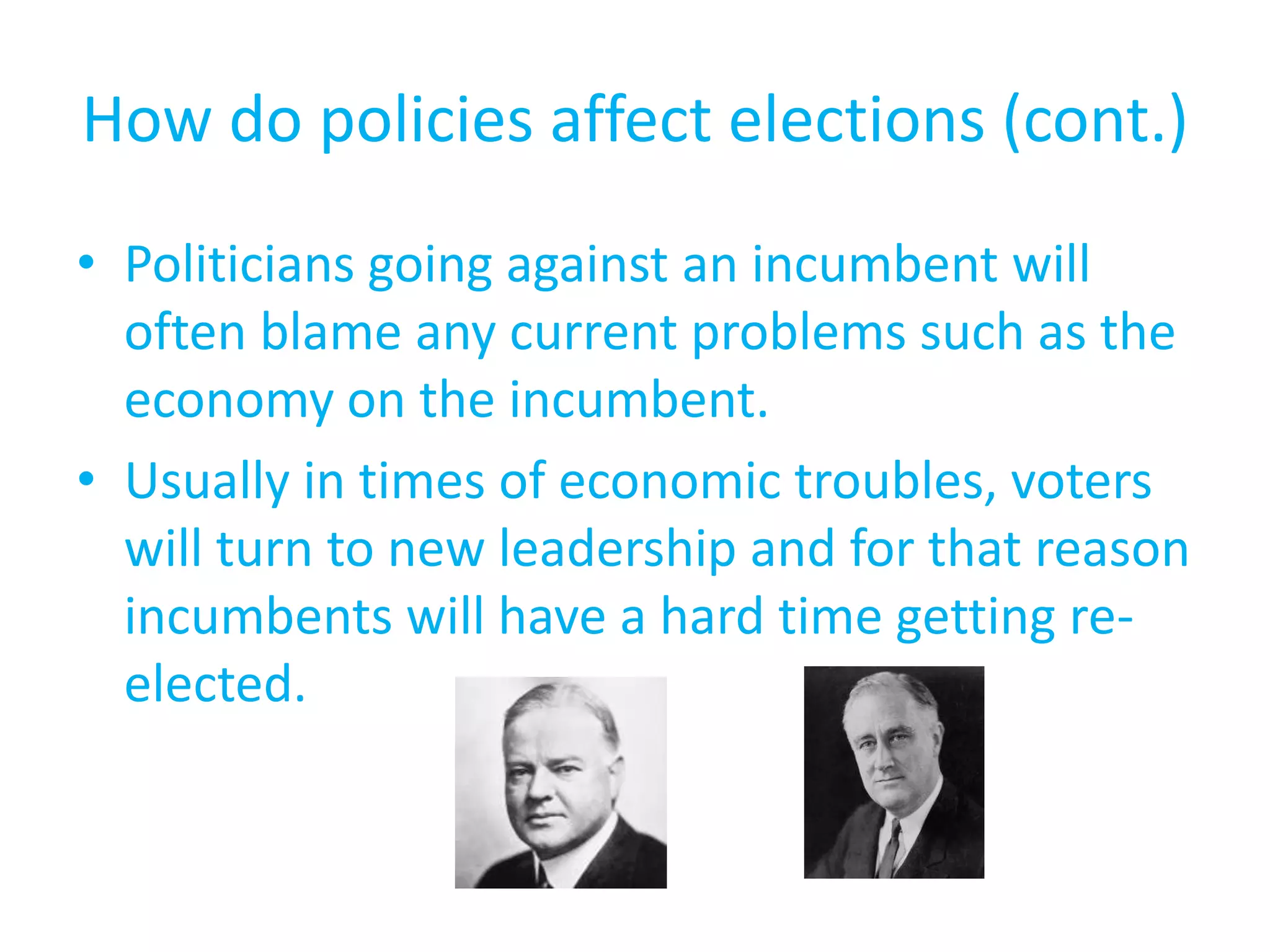 How do policies affect elections (cont.)

• Politicians going against an incumbent will often blame any current problems such as the economy on the incumbent.

• Usually in times of economic troubles, voters will turn to new leadership and for that reason incumbents will have a hard time getting re-elected.